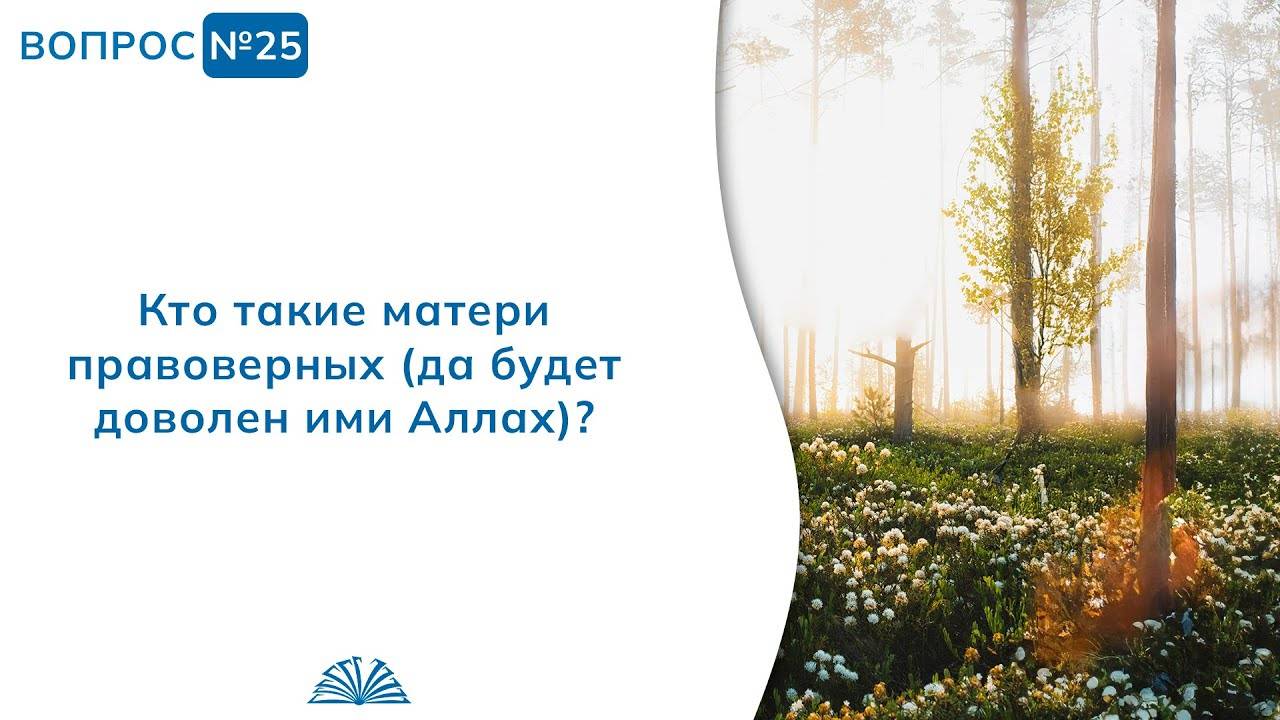 ВОПРОС №25

Кто такие матери правоверных (да будет доволен ими Аллах)?